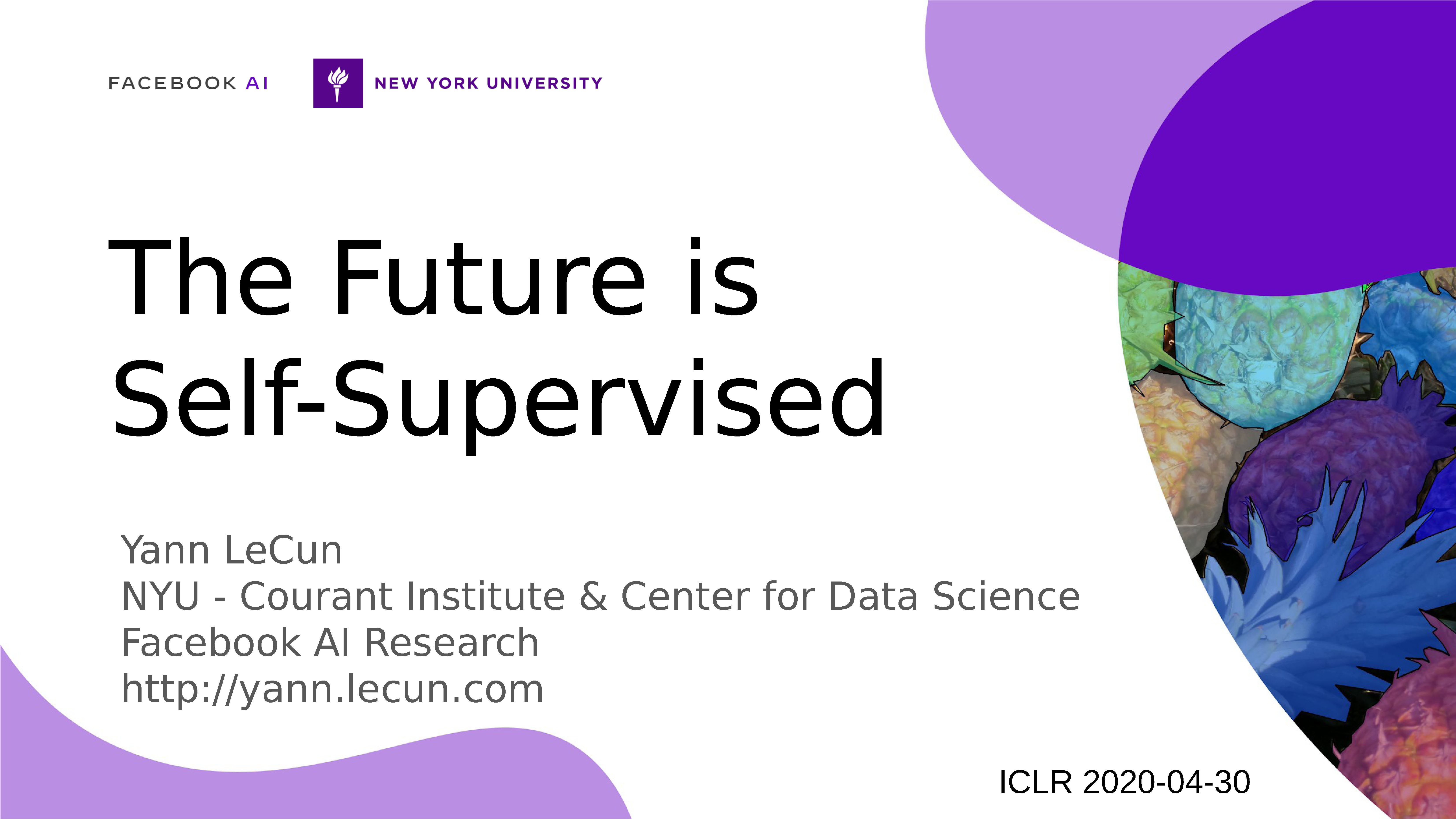 FACEBOOK AI

NEW YORK UNIVERSITY

The Future is Self-Supervised

Yann LeCun
NYU - Courant Institute & Center for Data Science
Facebook AI Research
http://yann.lecun.com

ICLR 2020-04-30